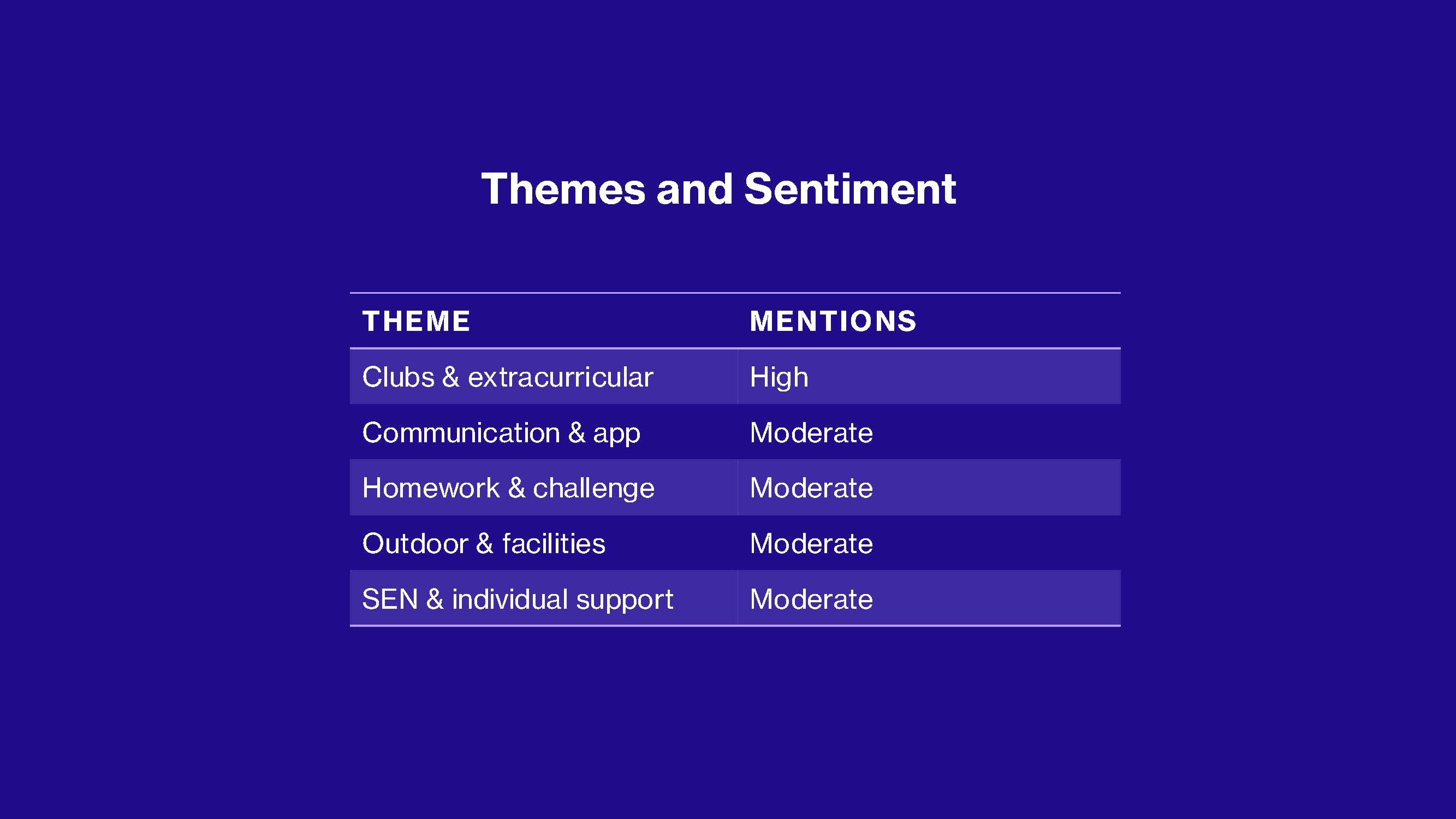 Themes and Sentiment

| THEME | MENTIONS |
|---|---|
| Clubs & extracurricular | High |
| Communication & app | Moderate |
| Homework & challenge | Moderate |
| Outdoor & facilities | Moderate |
| SEN & individual support | Moderate |